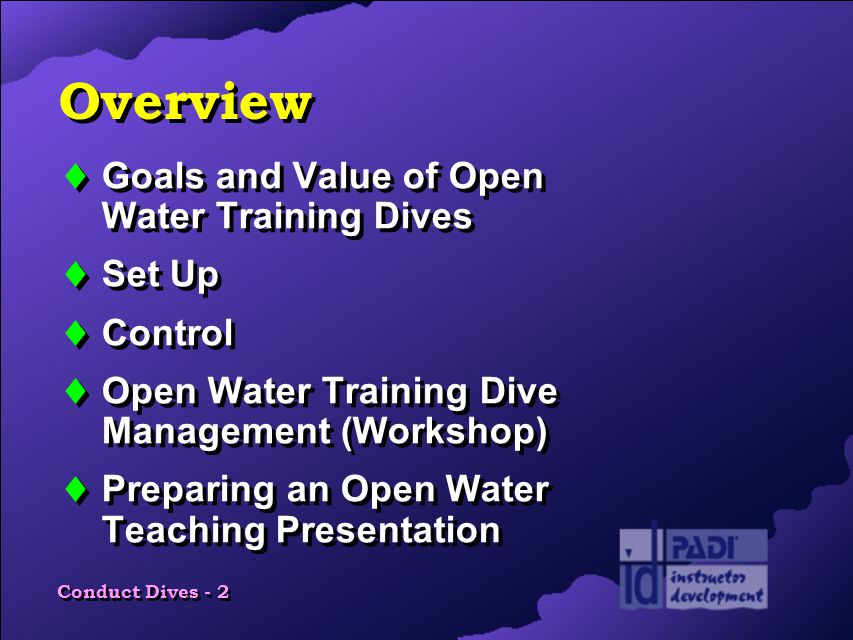 Overview

♦ Goals and Value of Open Water Training Dives

♦ Set Up

♦ Control

♦ Open Water Training Dive Management (Workshop)

♦ Preparing an Open Water Teaching Presentation

Conduct Dives - 2

id PADI instructor development